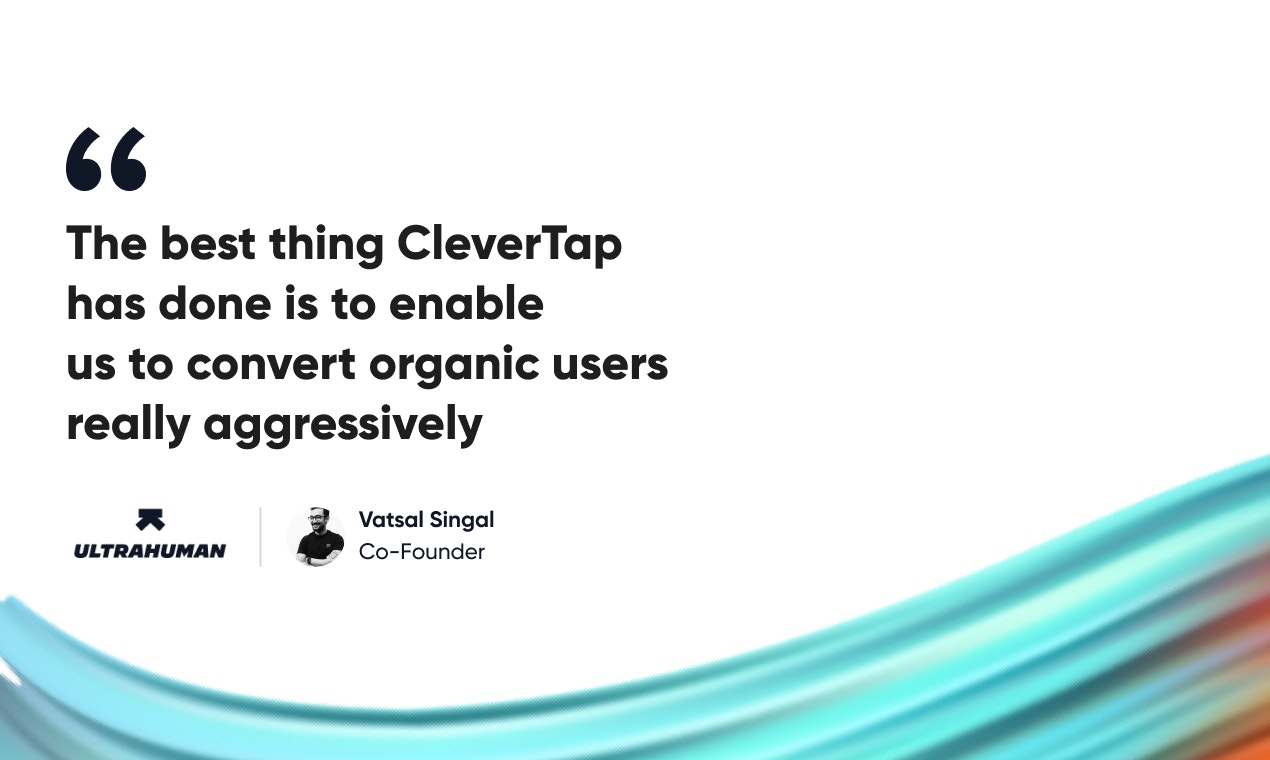 “

The best thing CleverTap has done is to enable us to convert organic users really aggressively

ULTRAHUMAN

Vatsal Singal
Co-Founder